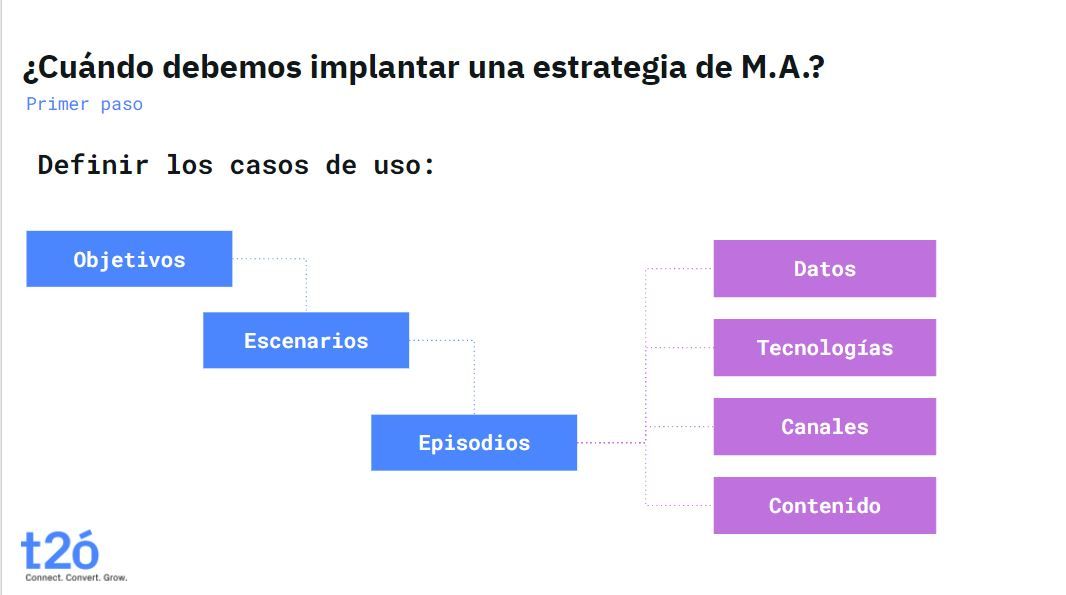 ¿Cuándo debemos implantar una estrategia de M.A.?
Primer paso

Definir los casos de uso:

Objetivos

Escenarios

Episodios

Datos

Tecnologías

Canales

Contenido

t2ó
Connect. Convert. Grow.